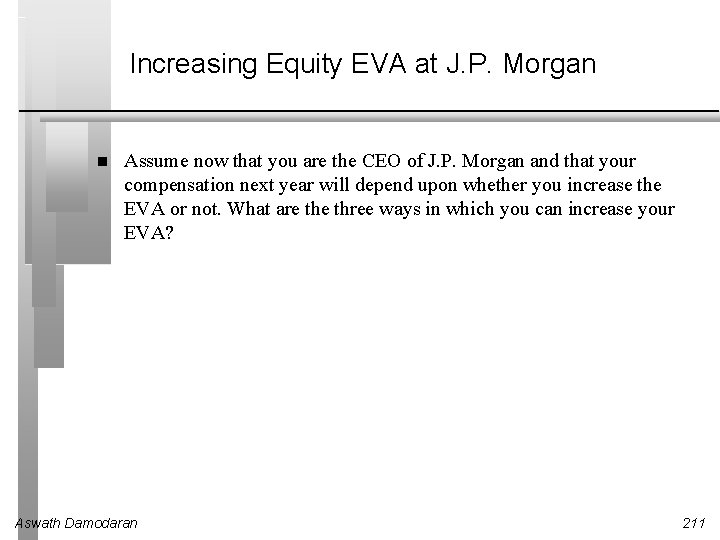 Increasing Equity EVA at J.P. Morgan

■ Assume now that you are the CEO of J.P. Morgan and that your compensation next year will depend upon whether you increase the EVA or not. What are the three ways in which you can increase your EVA?

Aswath Damodaran

211